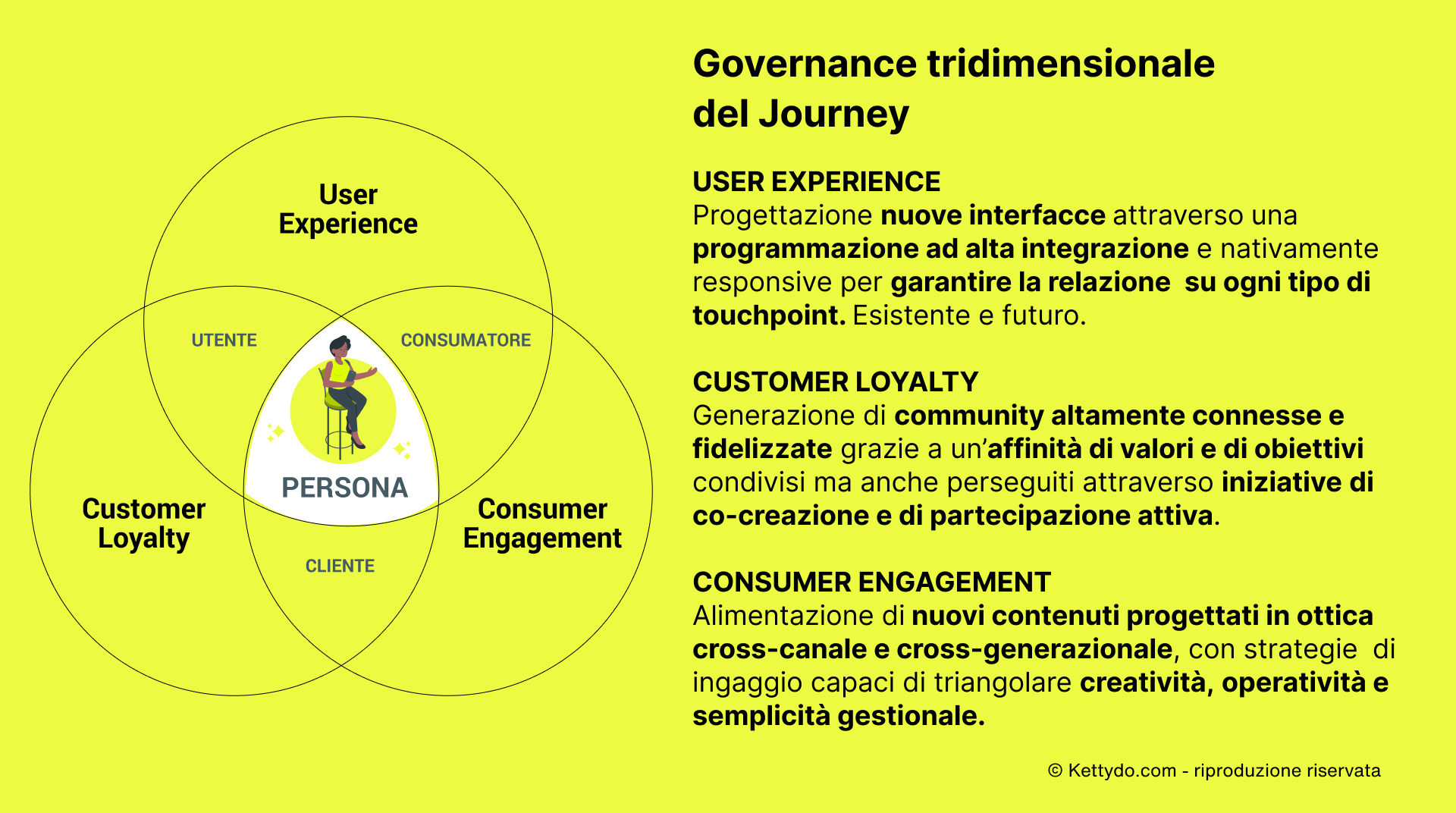 User Experience

UTENTE

CONSUMATORE

PERSONA

Customer Loyalty

Consumer Engagement

CLIENTE

Governance tridimensionale del Journey

USER EXPERIENCE
Progettazione nuove interfacce attraverso una programmazione ad alta integrazione e nativamente responsive per garantire la relazione su ogni tipo di touchpoint. Esistente e futuro.

CUSTOMER LOYALTY
Generazione di community altamente connesse e fidelizzate grazie a un'affinità di valori e di obiettivi condivisi ma anche perseguiti attraverso iniziative di co-creazione e di partecipazione attiva.

CONSUMER ENGAGEMENT
Alimentazione di nuovi contenuti progettati in ottica cross-canale e cross-generazionale, con strategie di ingaggio capaci di triangolare creatività, operatività e semplicità gestionale.

© Kettydo.com - riproduzione riservata